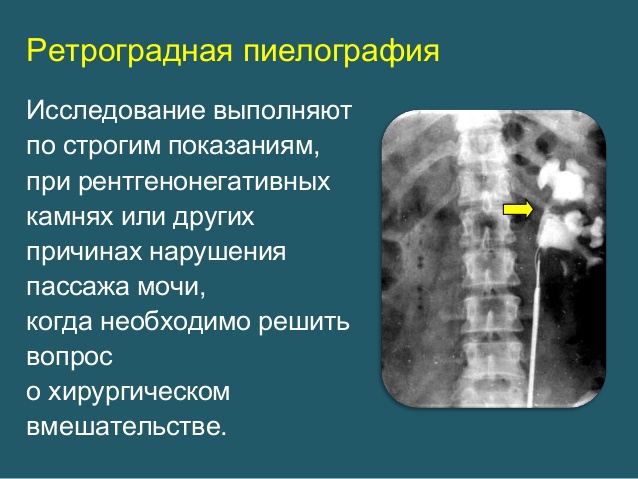 Ретроградная пиелография

Исследование выполняют по строгим показаниям, при рентгенонегативных камнях или других причинах нарушения пассажа мочи,
когда необходимо решить вопрос
о хирургическом вмешательстве.